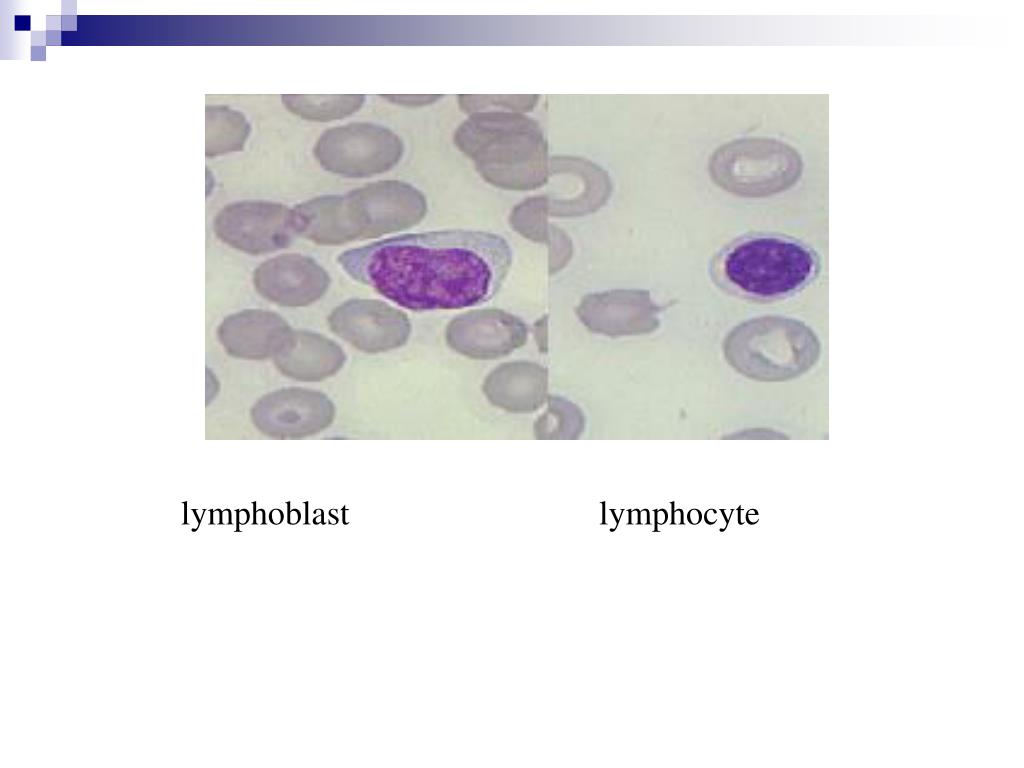 lymphoblast lymphocyte